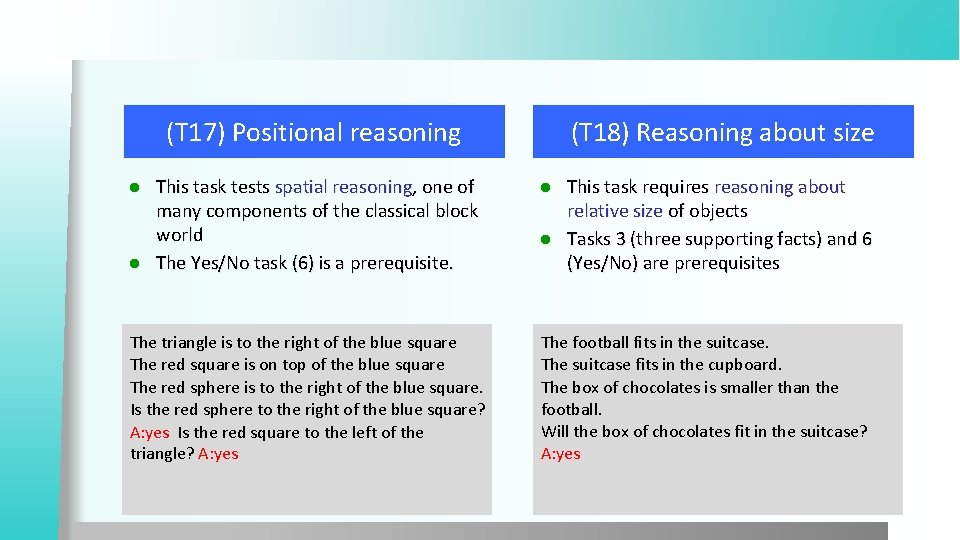 (T17) Positional reasoning

- This task tests spatial reasoning, one of many components of the classical block world
- The Yes/No task (6) is a prerequisite.

The triangle is to the right of the blue square
The red square is on top of the blue square
The red sphere is to the right of the blue square.
Is the red sphere to the right of the blue square?
A:yes Is the red square to the left of the triangle? A:yes

(T18) Reasoning about size

- This task requires reasoning about relative size of objects
- Tasks 3 (three supporting facts) and 6 (Yes/No) are prerequisites

The football fits in the suitcase.
The suitcase fits in the cupboard.
The box of chocolates is smaller than the football.
Will the box of chocolates fit in the suitcase?
A:yes